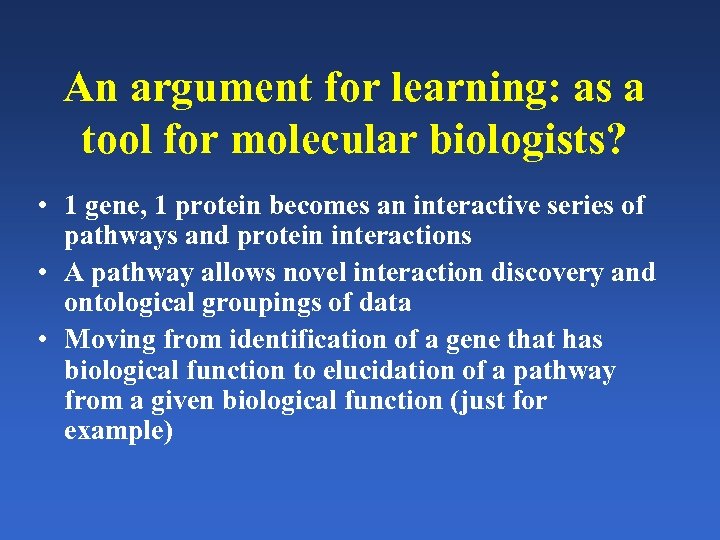 An argument for learning: as a tool for molecular biologists?

• 1 gene, 1 protein becomes an interactive series of pathways and protein interactions
• A pathway allows novel interaction discovery and ontological groupings of data
• Moving from identification of a gene that has biological function to elucidation of a pathway from a given biological function (just for example)